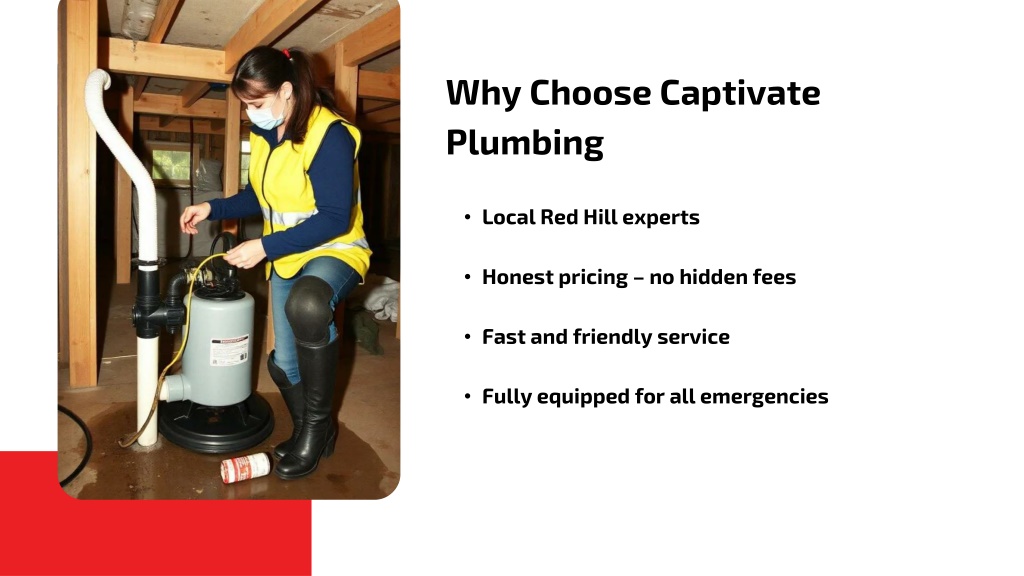 Why Choose Captivate Plumbing

• Local Red Hill experts

• Honest pricing – no hidden fees

• Fast and friendly service

• Fully equipped for all emergencies